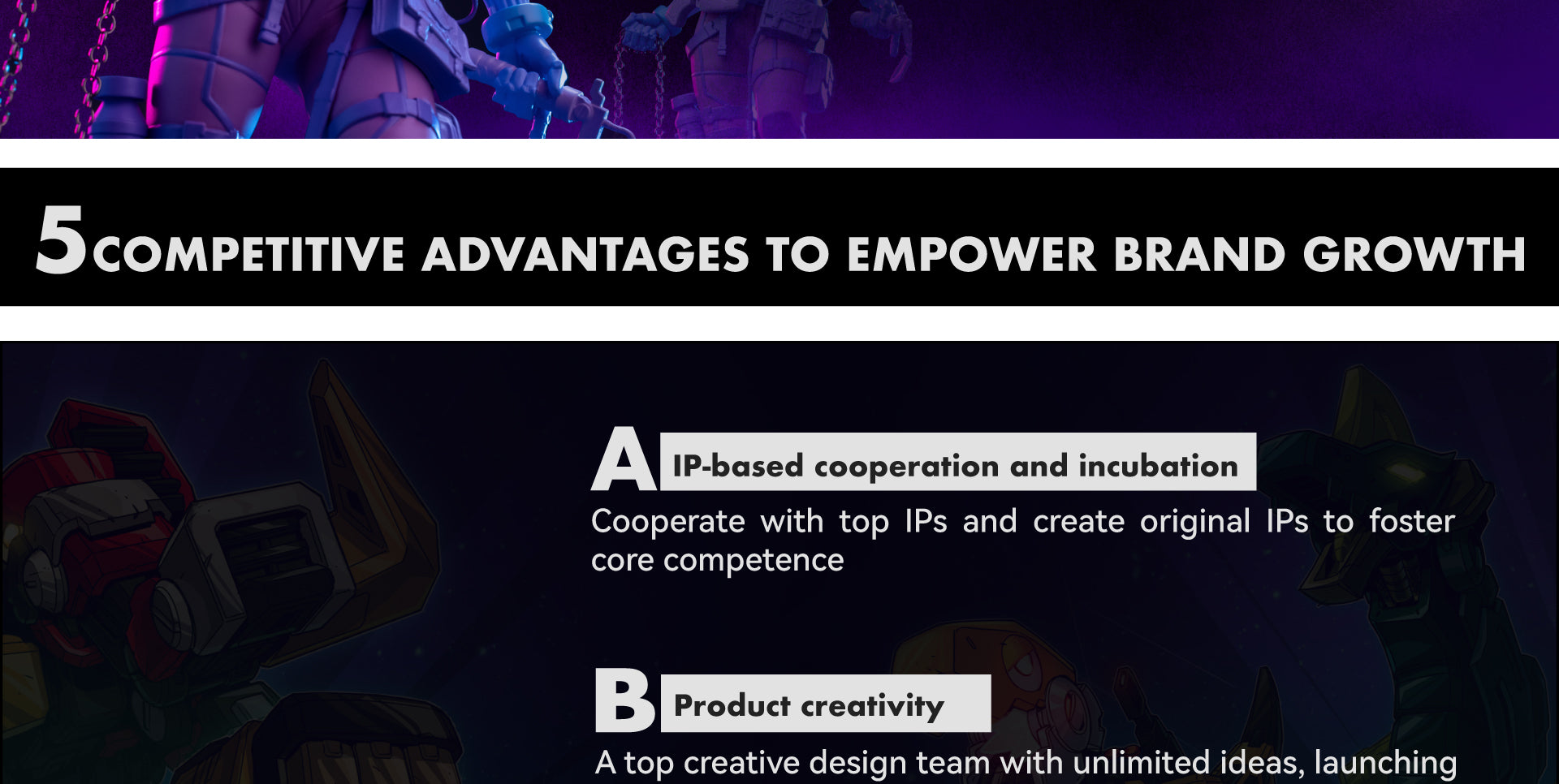 5 COMPETITIVE ADVANTAGES TO EMPOWER BRAND GROWTH

A IP-based cooperation and incubation

Cooperate with top IPs and create original IPs to foster core competence

B Product creativity

A top creative design team with unlimited ideas, launching